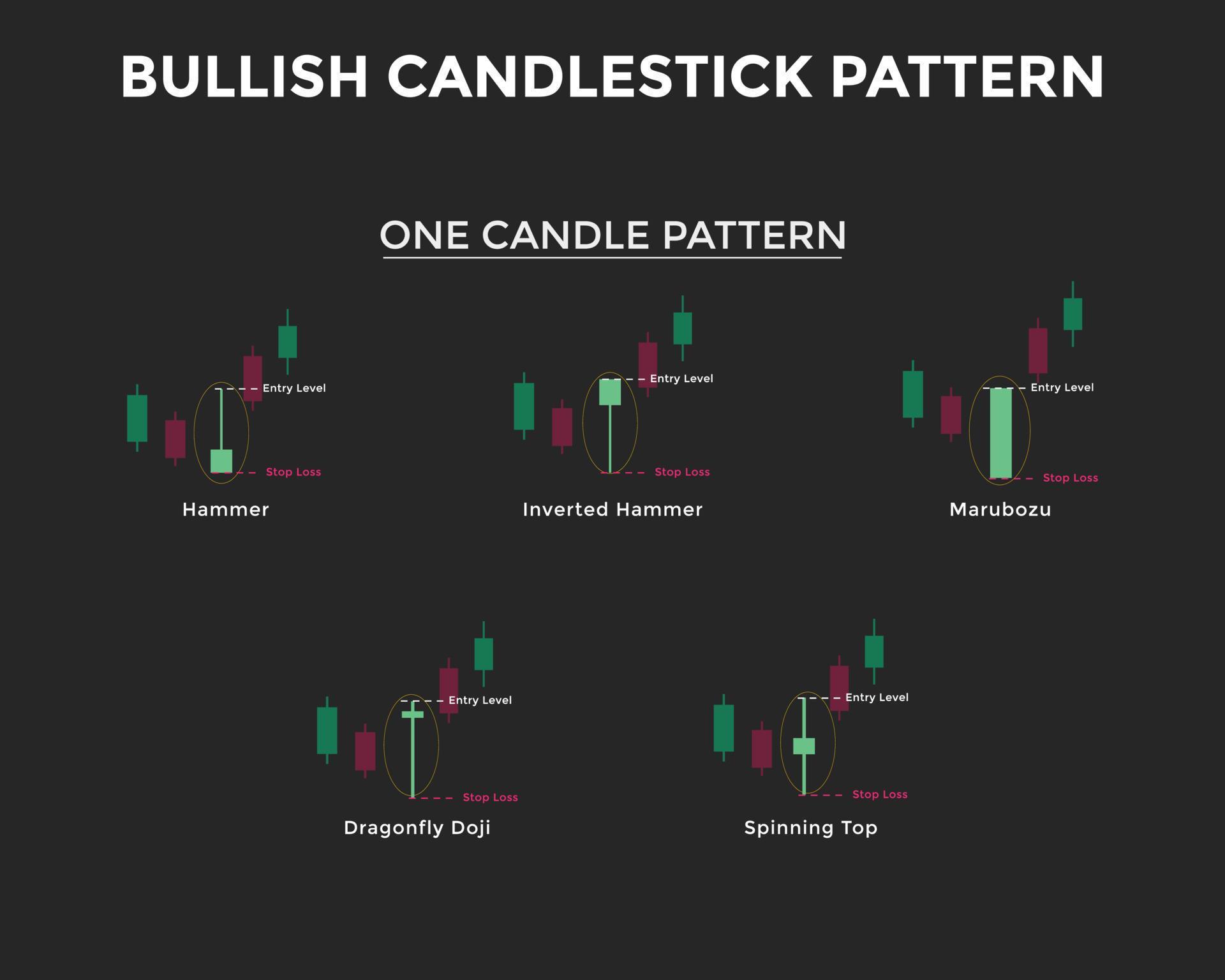 BULLISH CANDLESTICK PATTERN

ONE CANDLE PATTERN

Entry Level
Stop Loss
Hammer

Entry Level
Stop Loss
Inverted Hammer

Entry Level
Stop Loss
Marubozu

Entry Level
Stop Loss
Dragonfly Doji

Entry Level
Stop Loss
Spinning Top